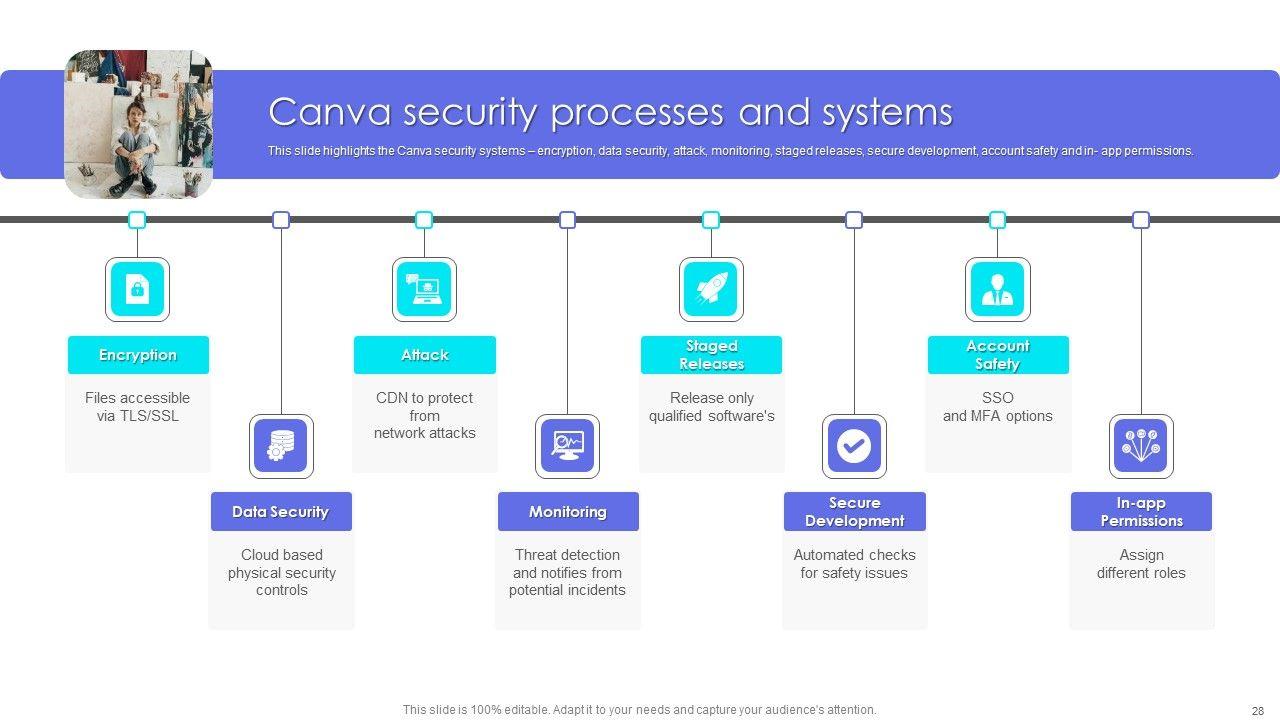 Canva security processes and systems

This slide highlights the Canva security systems – encryption, data security, attack, monitoring, staged releases, secure development, account safety and in- app permissions.

Encryption

Files accessible via TLS/SSL

Data Security

Cloud based physical security controls

Attack

CDN to protect from network attacks

Monitoring

Threat detection and notifies from potential incidents

Staged Releases

Release only qualified software's

Secure Development

Automated checks for safety issues

Account Safety

SSO and MFA options

In-app Permissions

Assign different roles

This slide is 100% editable. Adapt it to your needs and capture your audience's attention.

28